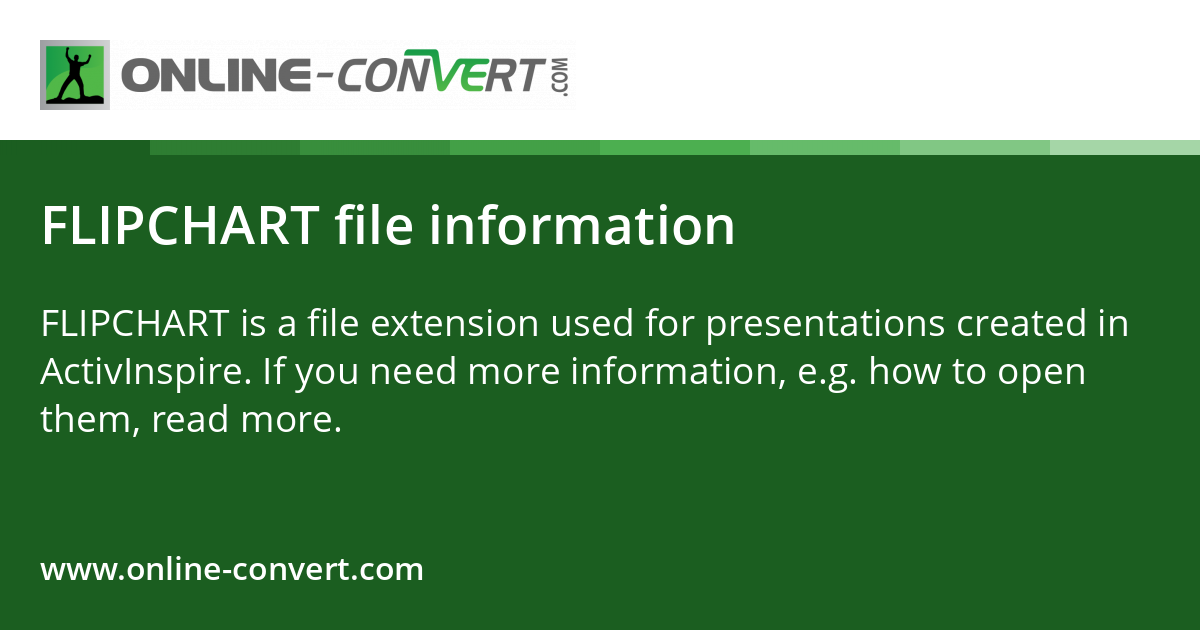 ONLINE-CONVERT.COM

FLIPCHART file information

FLIPCHART is a file extension used for presentations created in ActivInspire. If you need more information, e.g. how to open them, read more.

www.online-convert.com